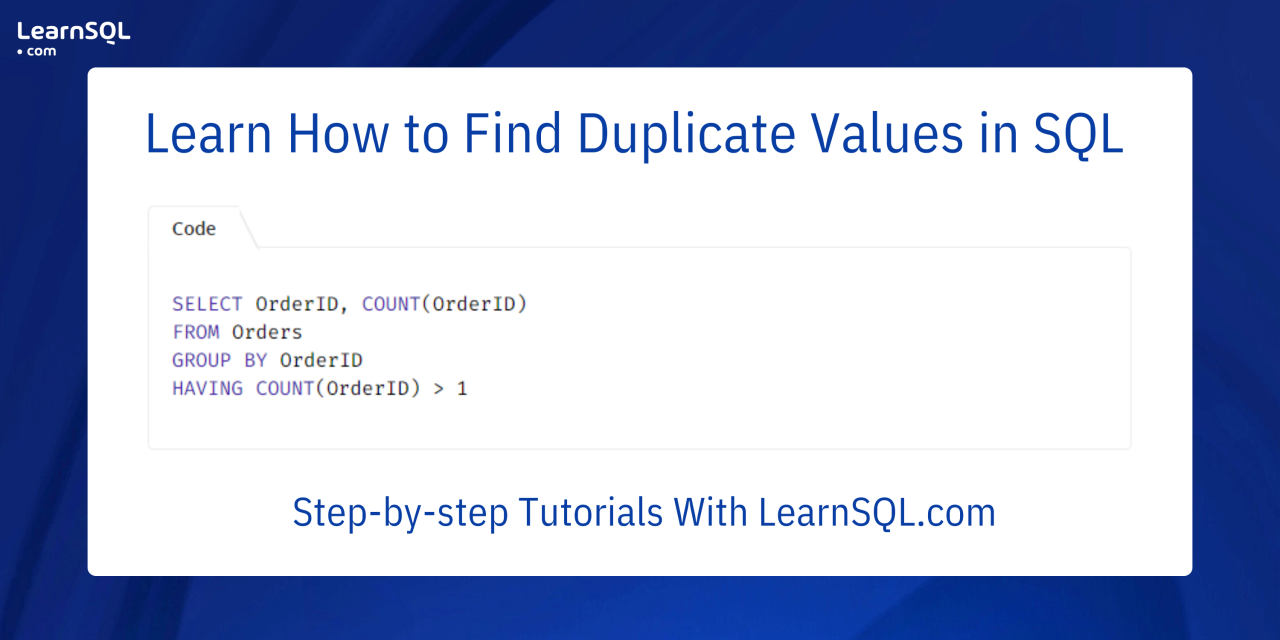 LearnSQL
• com

Learn How to Find Duplicate Values in SQL

Code

SELECT OrderID, COUNT(OrderID)
FROM Orders
GROUP BY OrderID
HAVING COUNT(OrderID) > 1

Step-by-step Tutorials With LearnSQL.com